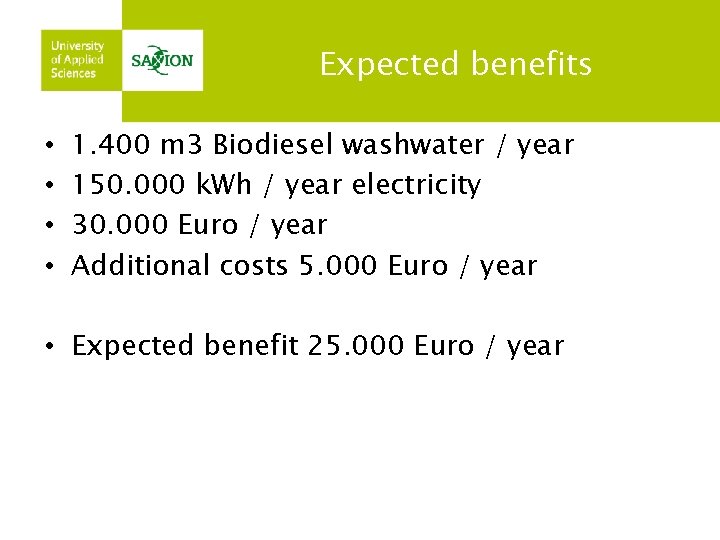 University of Applied Sciences

SAXION

Expected benefits

• 1.400 m3 Biodiesel washwater / year
• 150.000 kWh / year electricity
• 30.000 Euro / year
• Additional costs 5.000 Euro / year

• Expected benefit 25.000 Euro / year